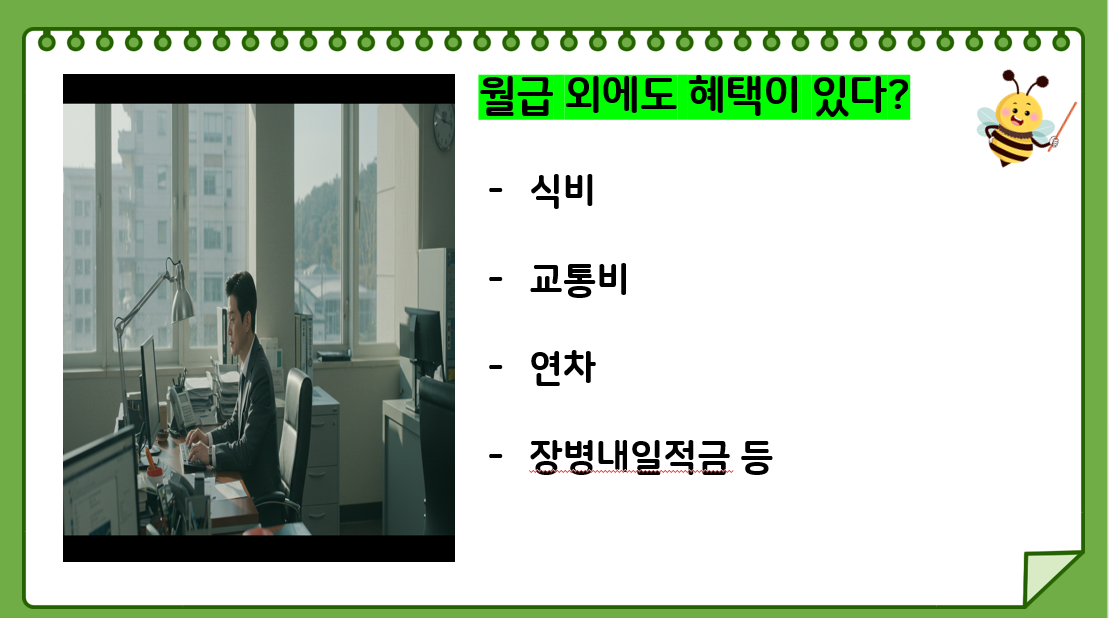 월급 외에도 혜택이 있다?

- 식비

- 교통비

- 연차

- 장병내일적금 등